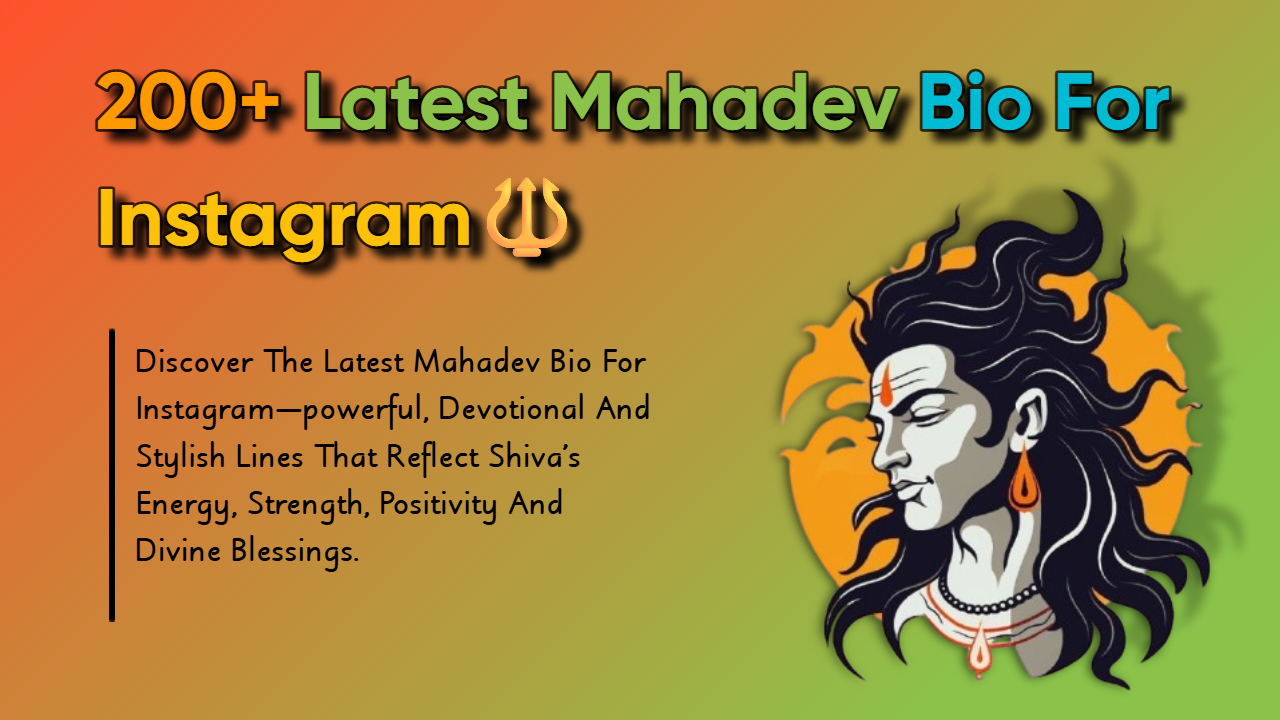 200+ Latest Mahadev Bio For Instagram 🔱

Discover The Latest Mahadev Bio For Instagram—powerful, Devotional And Stylish Lines That Reflect Shiva's Energy, Strength, Positivity And Divine Blessings.